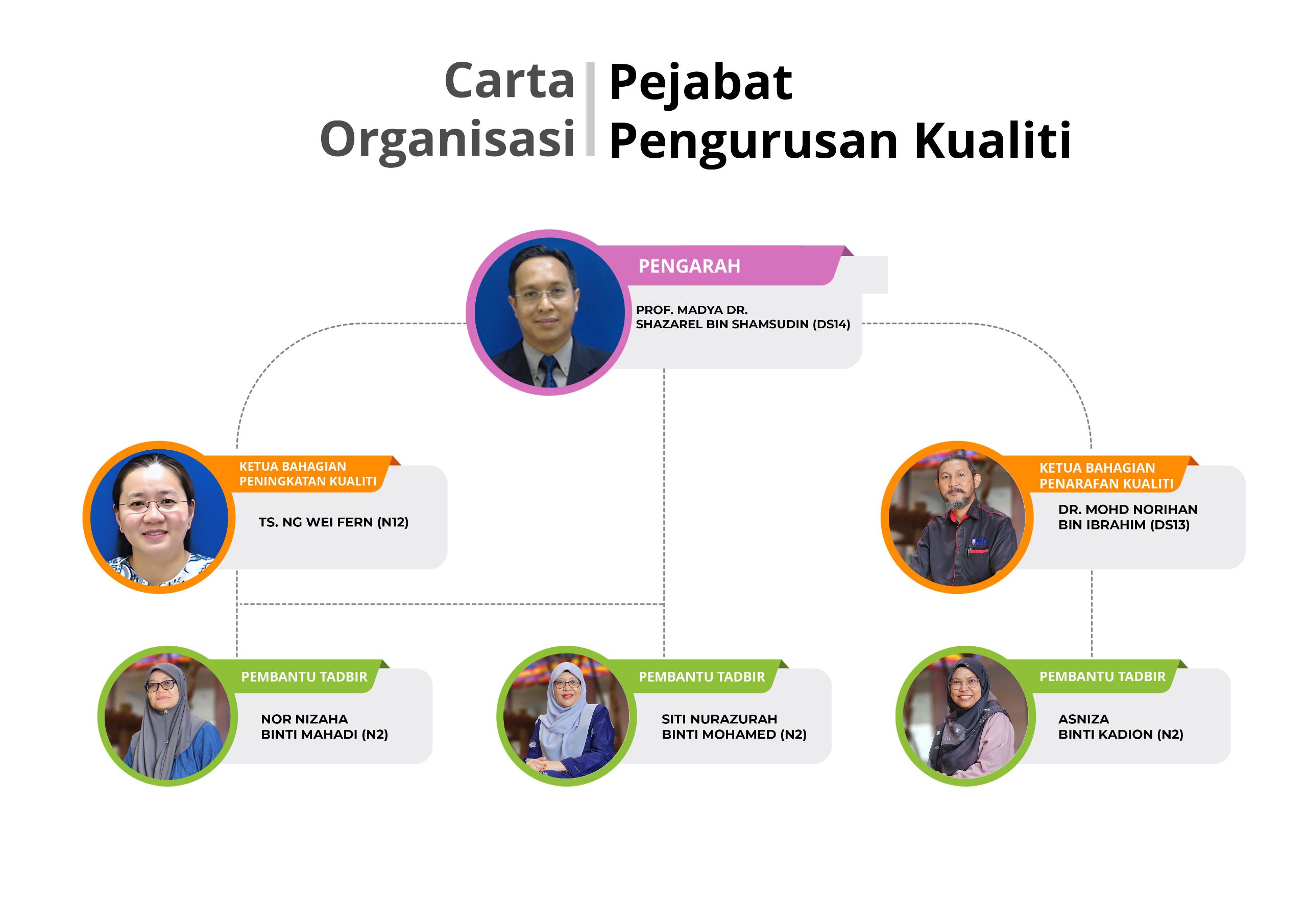 Carta Organisasi

Pejabat Pengurusan Kualiti

PENGARAH

PROF. MADYA DR. SHAZAREL BIN SHAMSUDIN (DS14)

KETUA BAHAGIAN PENINGKATAN KUALITI

TS. NG WEI FERN (N12)

KETUA BAHAGIAN PENARAFAN KUALITI

DR. MOHD NORIHAN BIN IBRAHIM (DS13)

PEMBANTU TADBIR

NOR NIZAHA BINTI MAHADI (N2)

PEMBANTU TADBIR

SITI NURAZURAH BINTI MOHAMED (N2)

PEMBANTU TADBIR

ASNIZA BINTI KADION (N2)